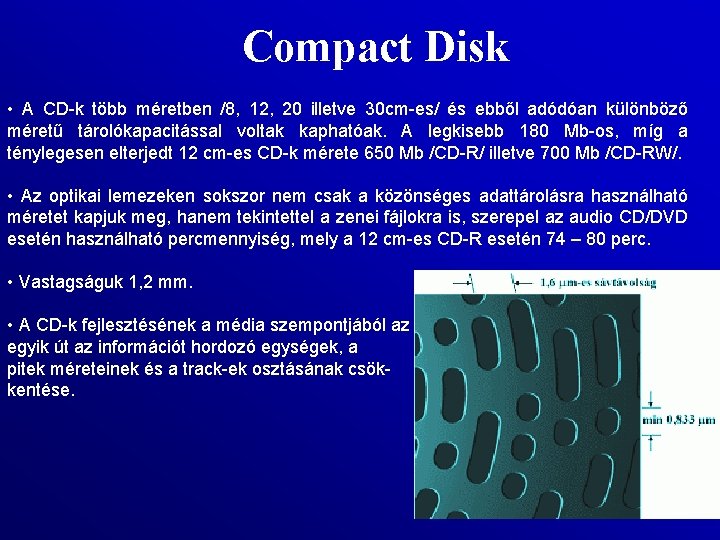 Compact Disk

• A CD-k több méretben /8, 12, 20 illetve 30cm-es/ és ebből adódóan különböző méretű tárolókapacitással voltak kaphatóak. A legkisebb 180 Mb-os, míg a ténylegesen elterjedt 12 cm-es CD-k mérete 650 Mb /CD-R/ illetve 700 Mb /CD-RW/.

• Az optikai lemezeken sokszor nem csak a közönséges adattárolásra használható méretet kapjuk meg, hanem tekintettel a zenei fájlokra is, szerepel az audio CD/DVD esetén használható percmennyiség, mely a 12 cm-es CD-R esetén 74 – 80 perc.

• Vastagságuk 1,2 mm.

• A CD-k fejlesztésének a média szempontjából az egyik út az információt hordozó egységek, a pitek méreteinek és a track-ek osztásának csökkentése.

1,6 μm-es sávtávolság

min 0,833 μm